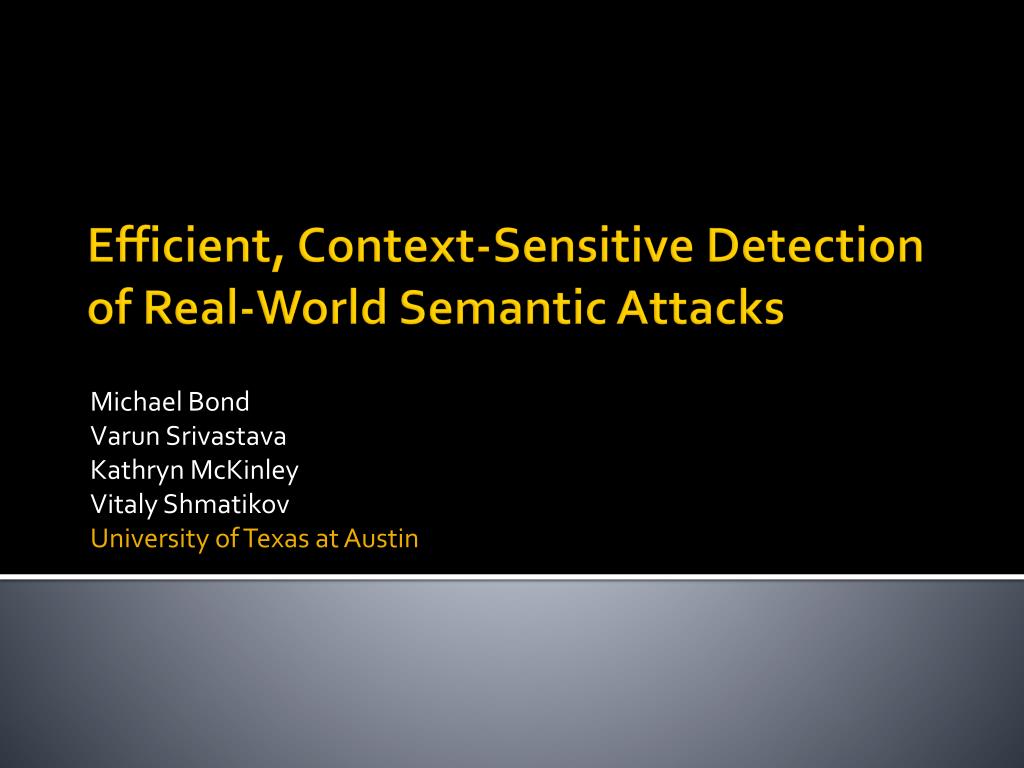 Efficient, Context-Sensitive Detection of Real-World Semantic Attacks

Michael Bond
Varun Srivastava
Kathryn McKinley
Vitaly Shmatikov
University of Texas at Austin